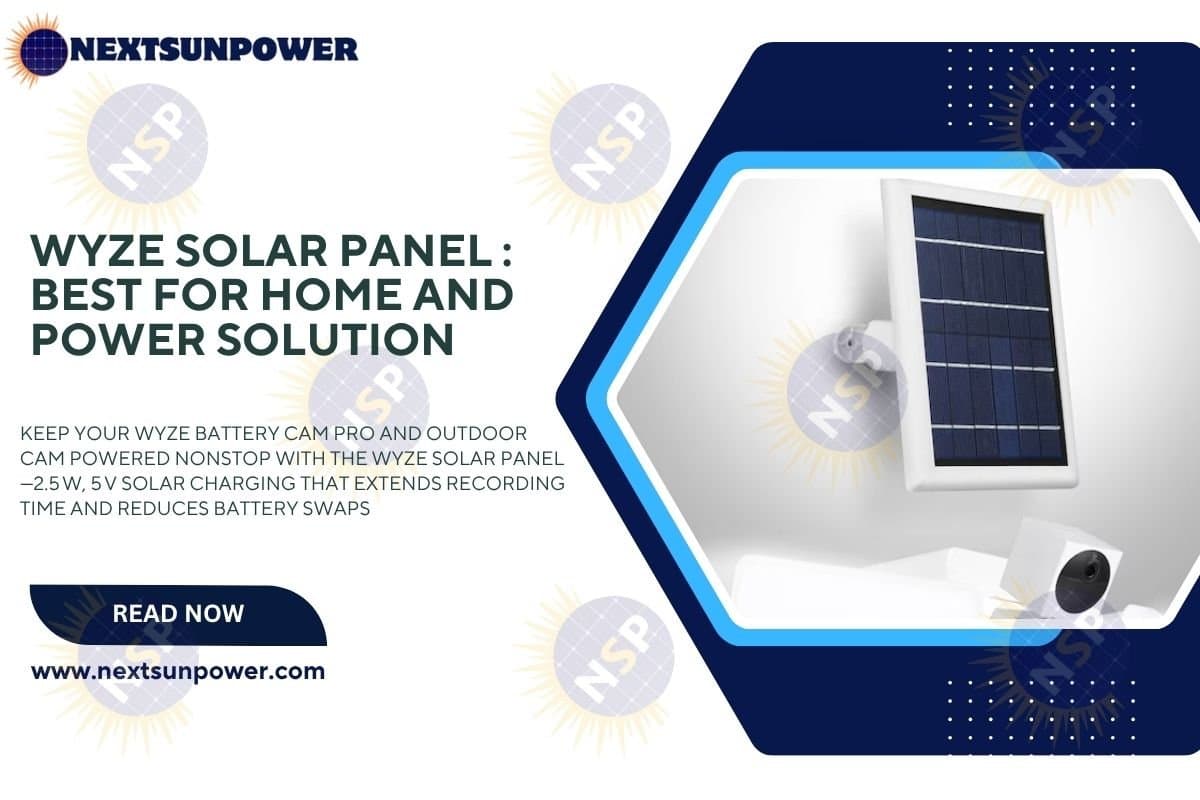 NEXTSUNPOWER

NSP

WYZE SOLAR PANEL : BEST FOR HOME AND POWER SOLUTION

KEEP YOUR WYZE BATTERY CAM PRO AND OUTDOOR CAM POWERED NONSTOP WITH THE WYZE SOLAR PANEL —2.5 W, 5 V SOLAR CHARGING THAT EXTENDS RECORDING TIME AND REDUCES BATTERY SWAPS

READ NOW

www.nextsunpower.com